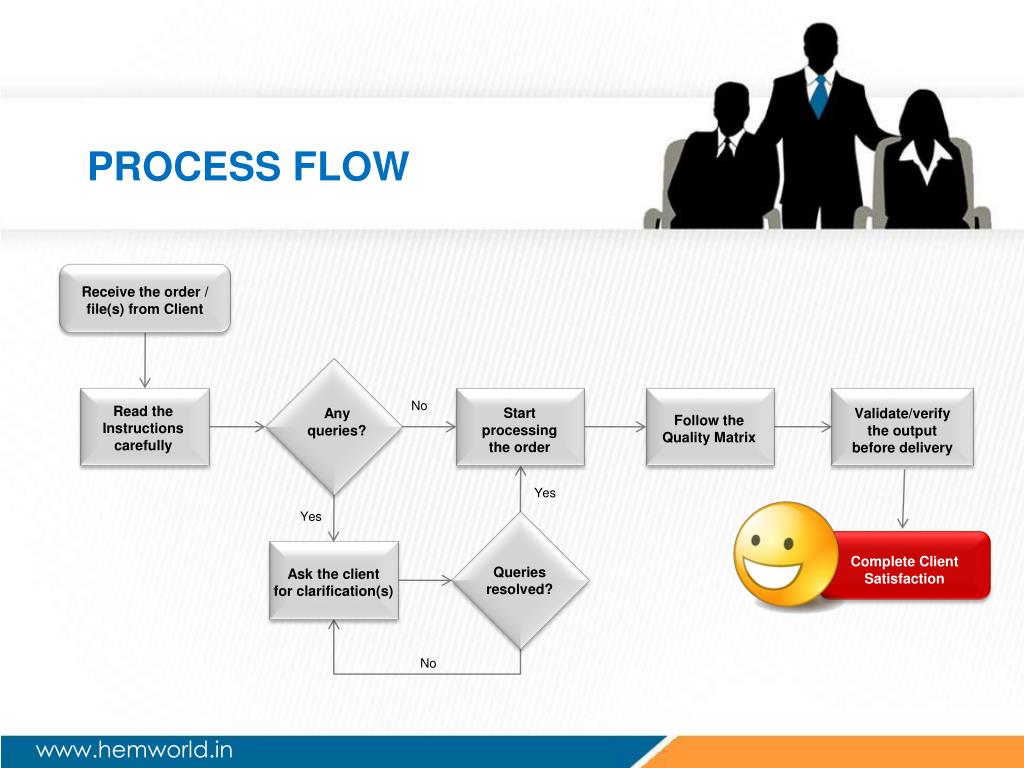 PROCESS FLOW

Receive the order / file(s) from Client

Read the Instructions carefully

Any queries?

No

Start processing the order

Follow the Quality Matrix

Validate/verify the output before delivery

Yes

Yes

Ask the client for clarification(s)

Queries resolved?

No

Complete Client Satisfaction

www.hemworld.in